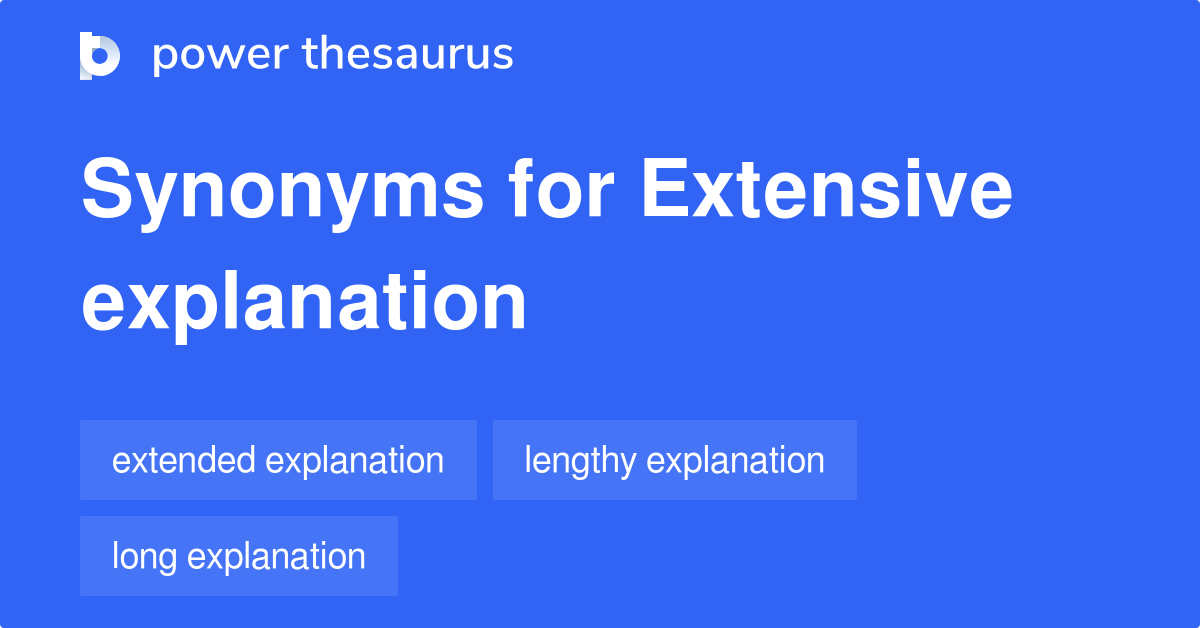 power thesaurus

Synonyms for Extensive explanation

extended explanation

lengthy explanation

long explanation